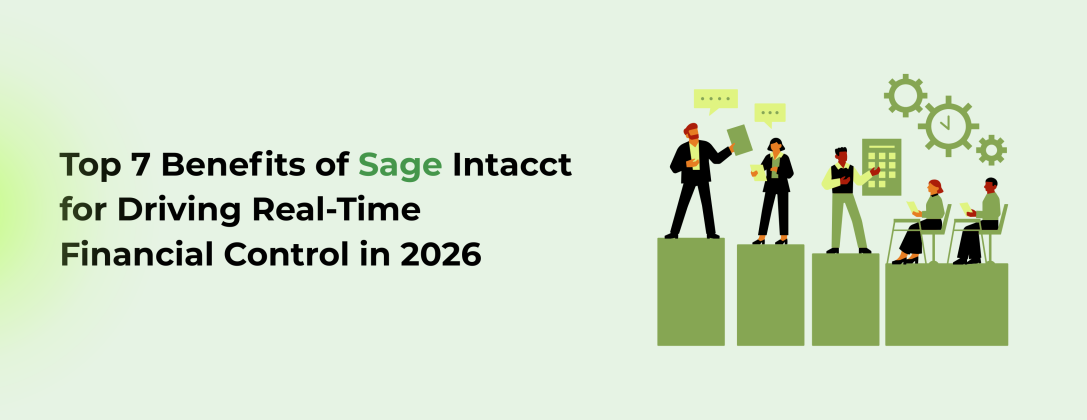 Top 7 Benefits of Sage Intacct for Driving Real-Time Financial Control in 2026